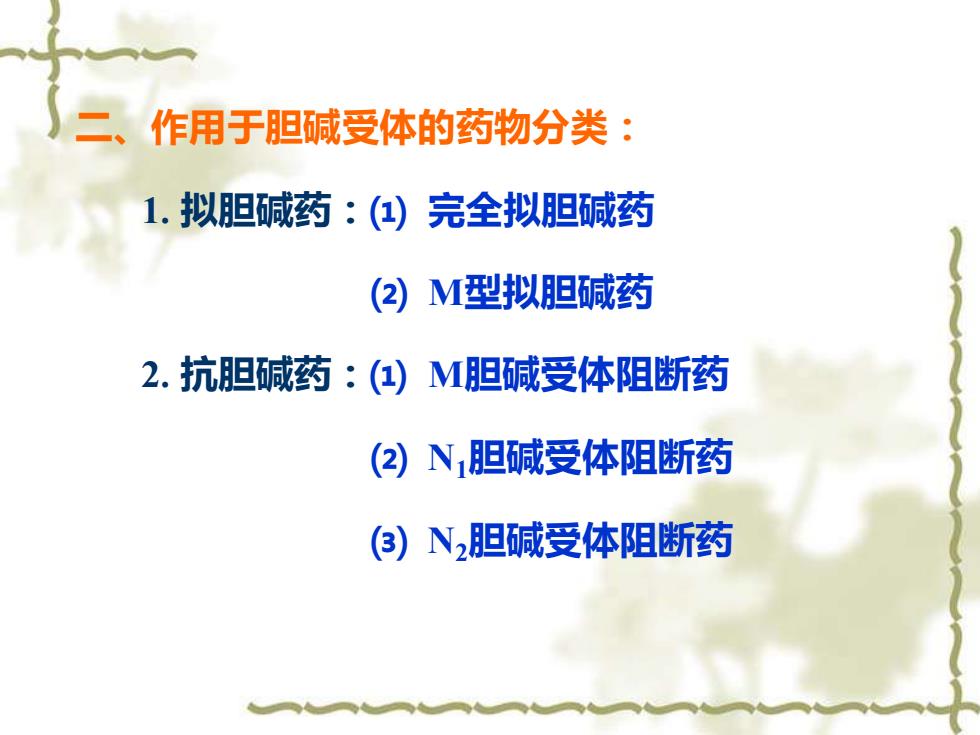 二、作用于胆碱受体的药物分类：

1. 拟胆碱药：(1) 完全拟胆碱药

(2) M型拟胆碱药

2. 抗胆碱药：(1) M胆碱受体阻断药

(2) $N_1$胆碱受体阻断药

(3) $N_2$胆碱受体阻断药